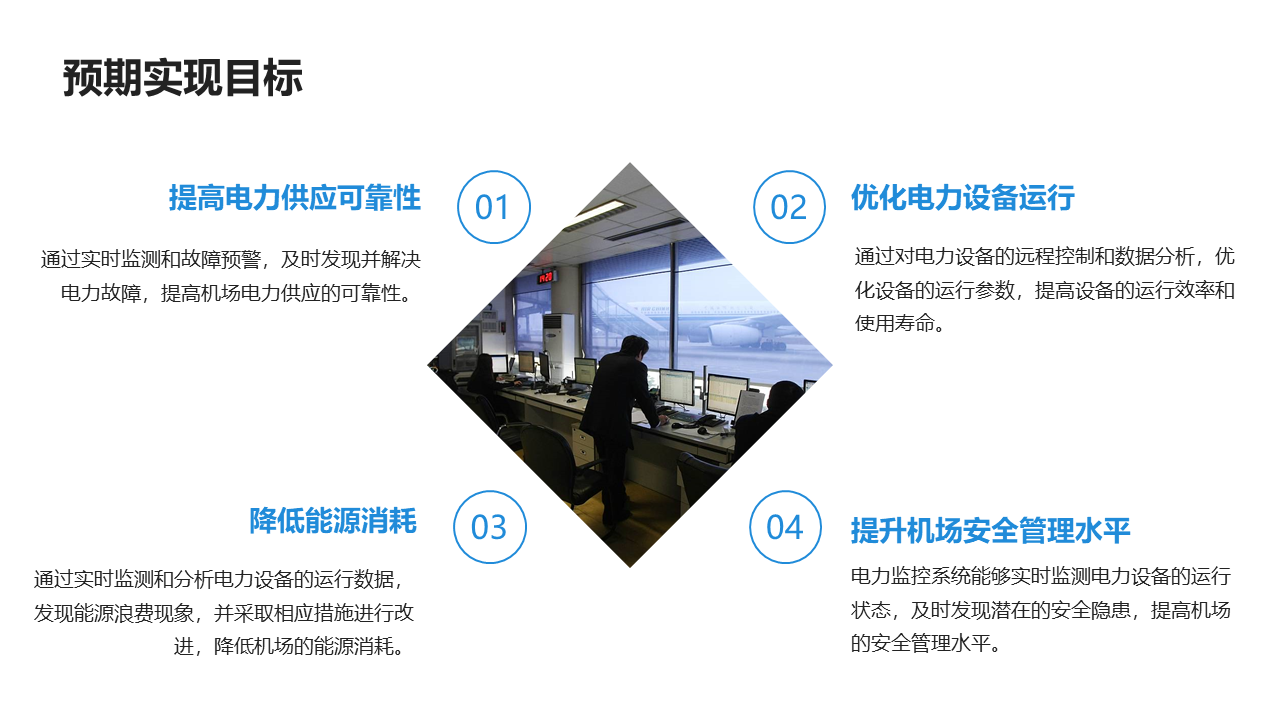 预期实现目标

提高电力供应可靠性

01

通过实时监测和故障预警，及时发现并解决电力故障，提高机场电力供应的可靠性。

02

优化电力设备运行

通过对电力设备的远程控制和数据分析，优化设备的运行参数，提高设备的运行效率和使用寿命。

降低能源消耗

03

通过实时监测和分析电力设备的运行数据，发现能源浪费现象，并采取相应措施进行改进，降低机场的能源消耗。

04

提升机场安全管理水平

电力监控系统能够实时监测电力设备的运行状态，及时发现潜在的安全隐患，提高机场的安全管理水平。